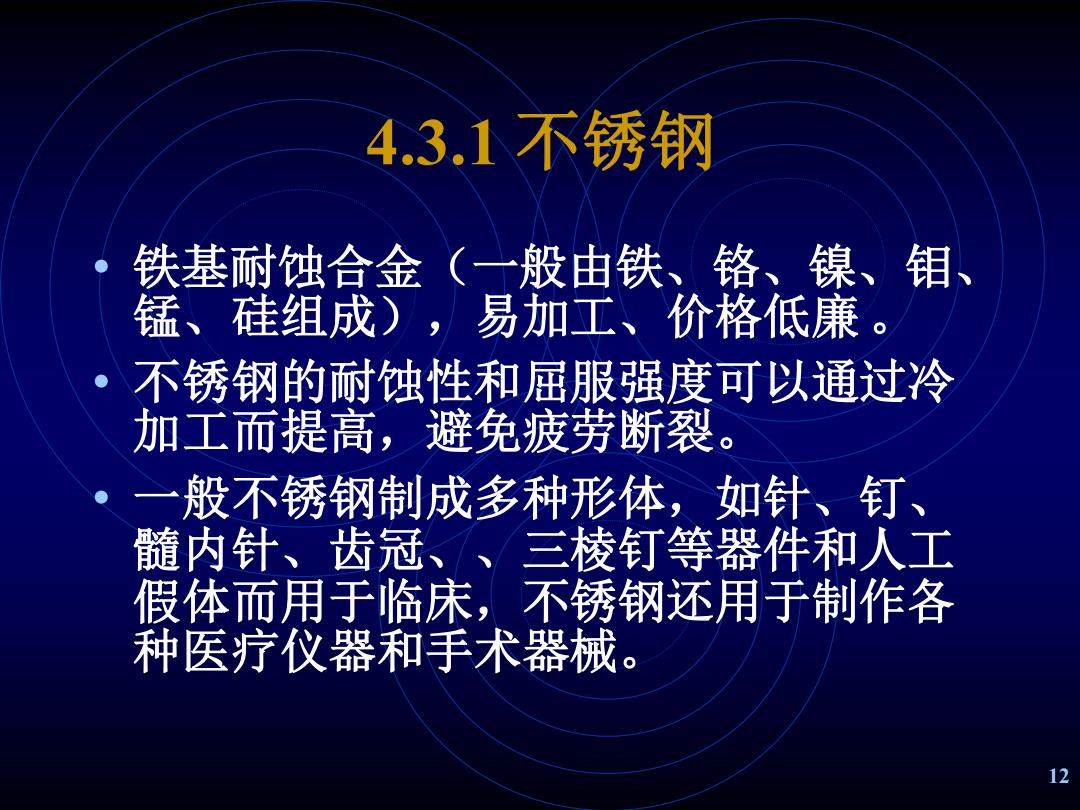 4.3.1 不锈钢

• 铁基耐蚀合金（一般由铁、铬、镍、钼、锰、硅组成），易加工、价格低廉 。

• 不锈钢的耐蚀性和屈服强度可以通过冷加工而提高，避免疲劳断裂。

• 一般不锈钢制成多种形体，如针、钉、髓内针、齿冠、、三棱钉等器件和人工假体而用于临床，不锈钢还用于制作各种医疗仪器和手术器械。

12